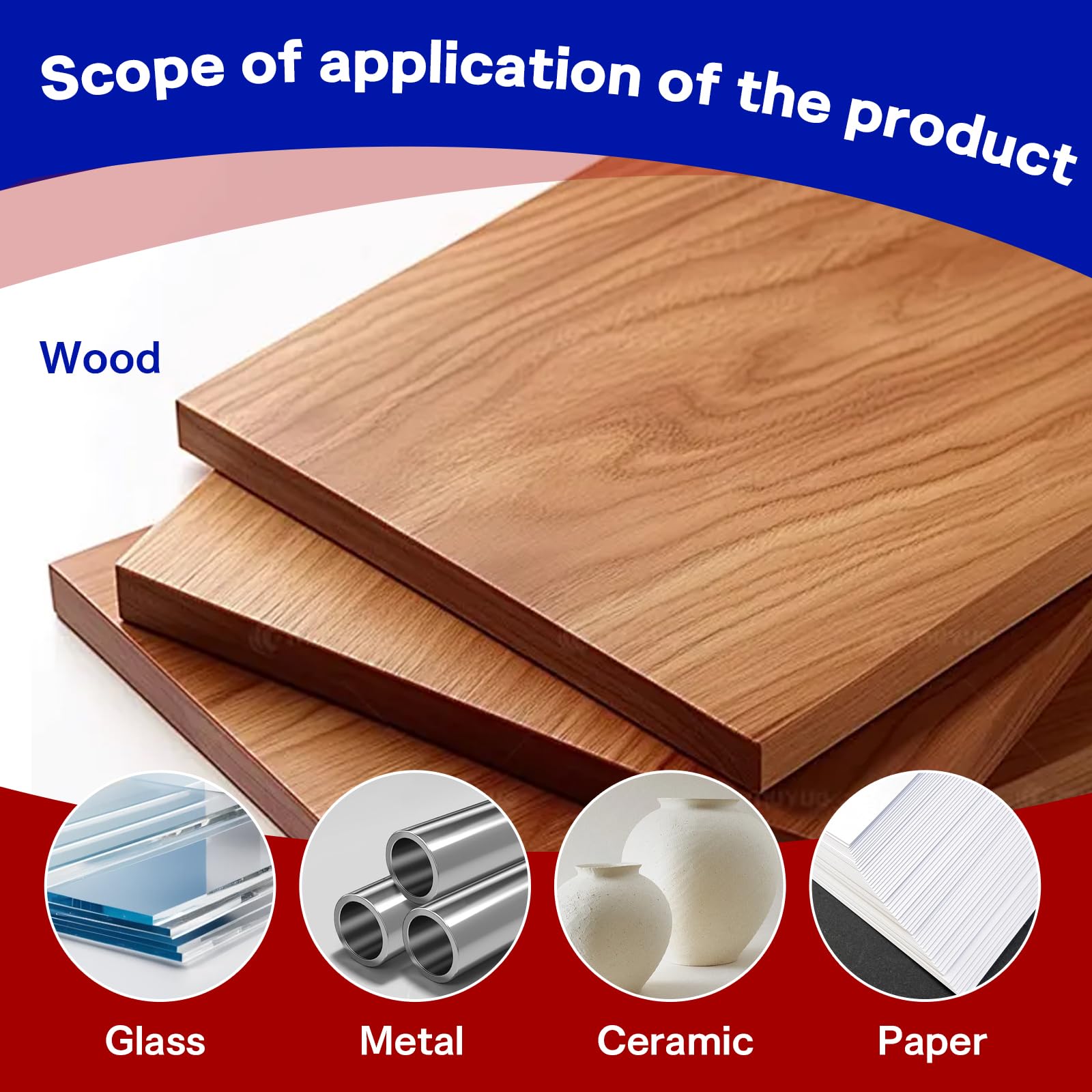 Scope of application of the product

Wood

Glass

Metal

Ceramic

Paper